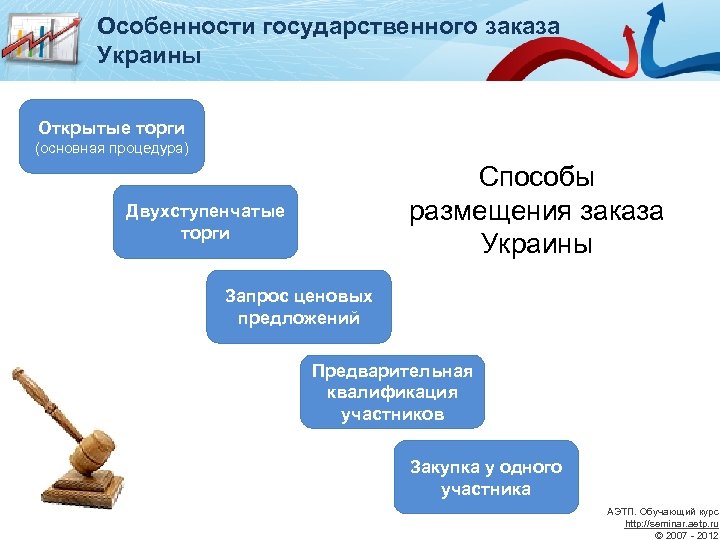 Особенности государственного заказа Украины

Открытые торги
(основная процедура)

Двухступенчатые торги

Запрос ценовых предложений

Предварительная квалификация участников

Закупка у одного участника

Способы размещения заказа Украины

АЭТП. Обучающий курс
http://seminar.aetp.ru
© 2007 - 2012